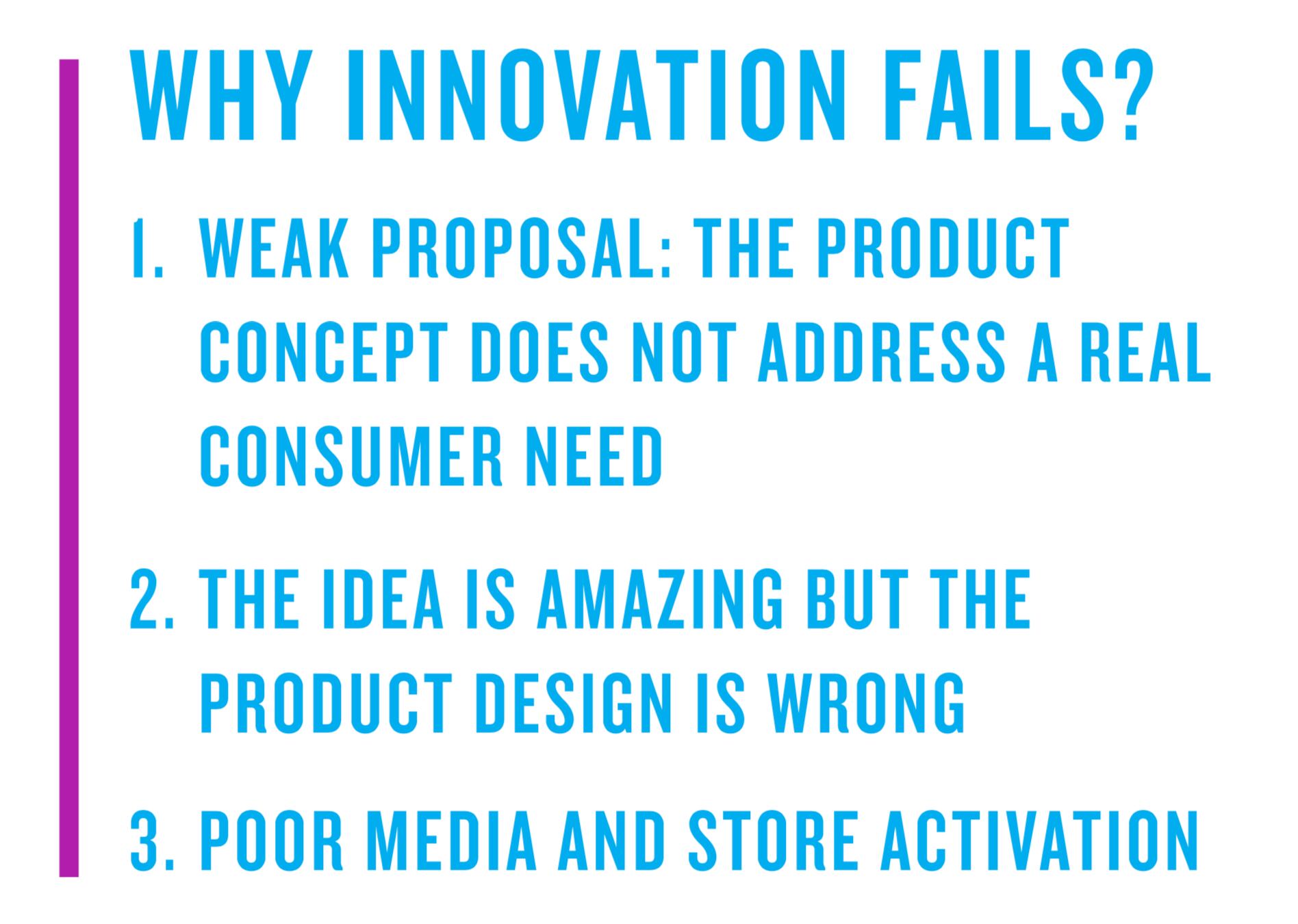 WHY INNOVATION FAILS?

1. WEAK PROPOSAL: THE PRODUCT CONCEPT DOES NOT ADDRESS A REAL CONSUMER NEED

2. THE IDEA IS AMAZING BUT THE PRODUCT DESIGN IS WRONG

3. POOR MEDIA AND STORE ACTIVATION